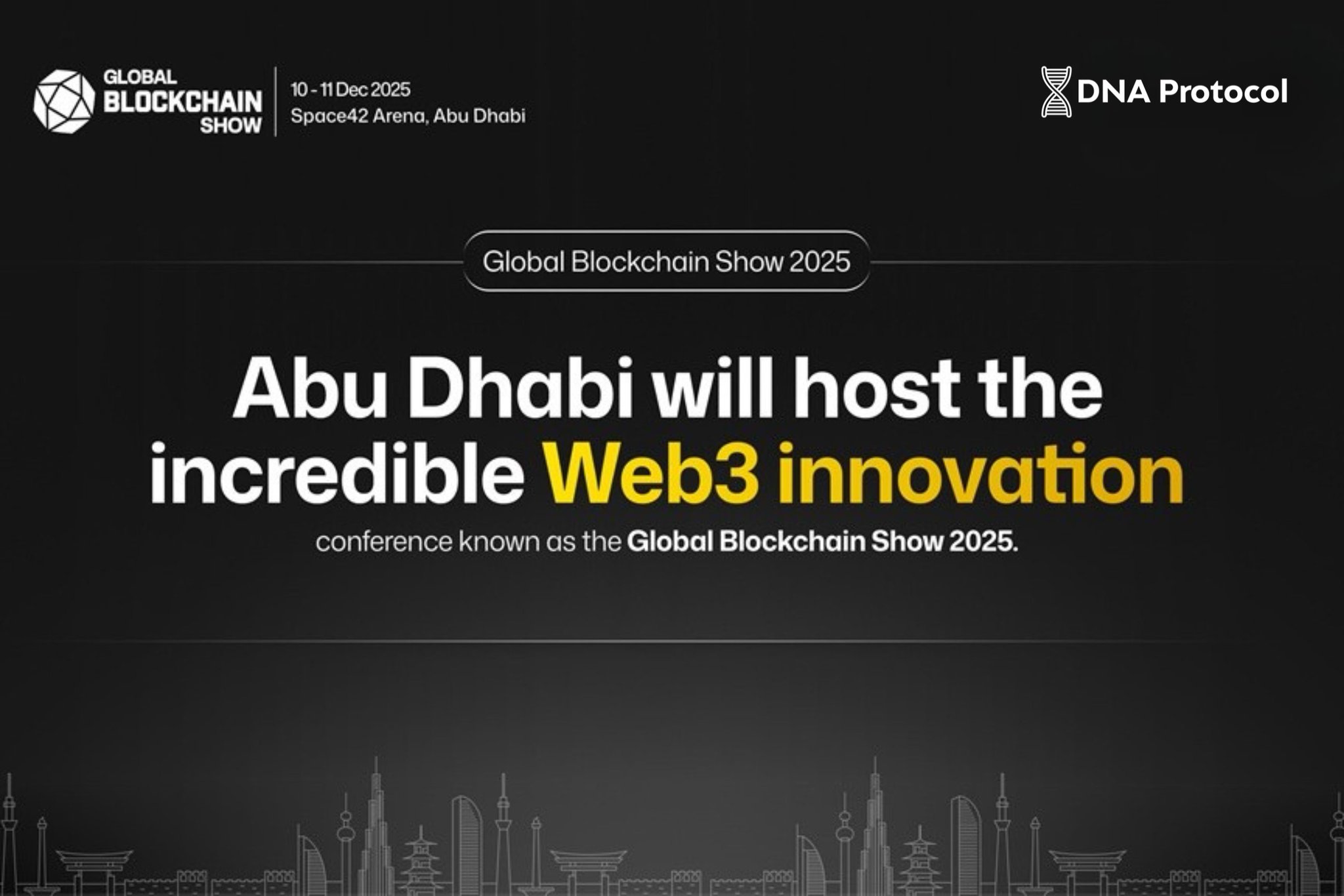 GLOBAL BLOCKCHAIN SHOW

10 - 11 Dec 2025
Space42 Arena, Abu Dhabi

DNA Protocol

Global Blockchain Show 2025

Abu Dhabi will host the incredible Web3 innovation

conference known as the Global Blockchain Show 2025.